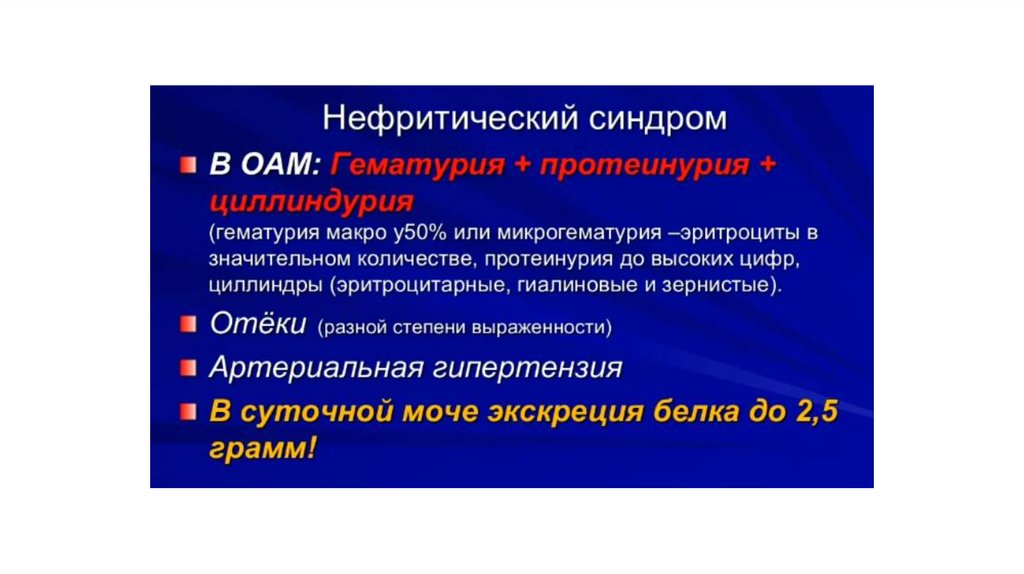 Нефритический синдром

В ОАМ: Гематурия + протеинурия + циллиндурия (гематурия макро у50% или микрогематурия –эритроциты в значительном количестве, протеинурия до высоких цифр, циллиндры (эритроцитарные, гиалиновые и зернистые).

Отёки (разной степени выраженности)

Артериальная гипертензия

В суточной моче экскреция белка до 2,5 грамм!